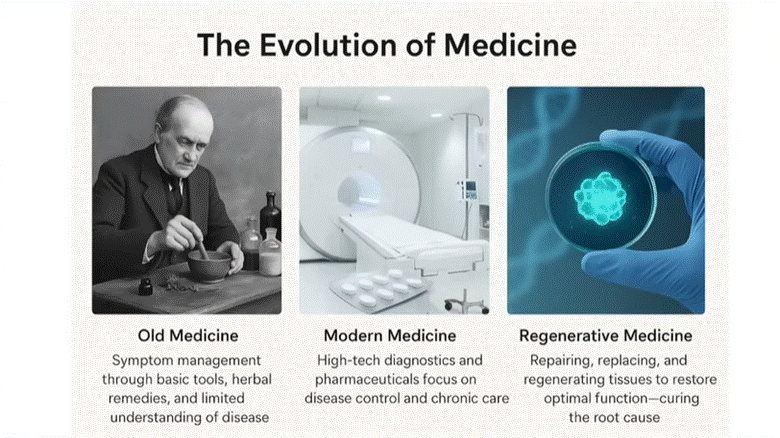 The Evolution of Medicine

Old Medicine

Symptom management through basic tools, herbal remedies, and limited understanding of disease

Modern Medicine

High-tech diagnostics and pharmaceuticals focus on disease control and chronic care

Regenerative Medicine

Repairing, replacing, and regenerating tissues to restore optimal function—curing the root cause